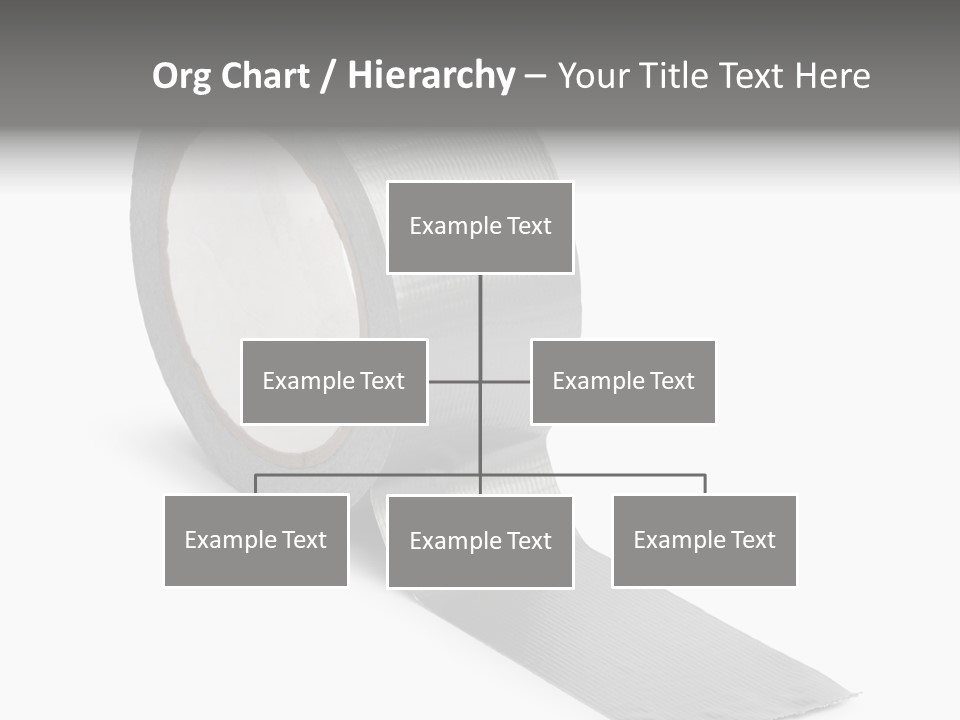 Org Chart / Hierarchy – Your Title Text Here

Example Text

Example Text

Example Text

Example Text

Example Text

Example Text